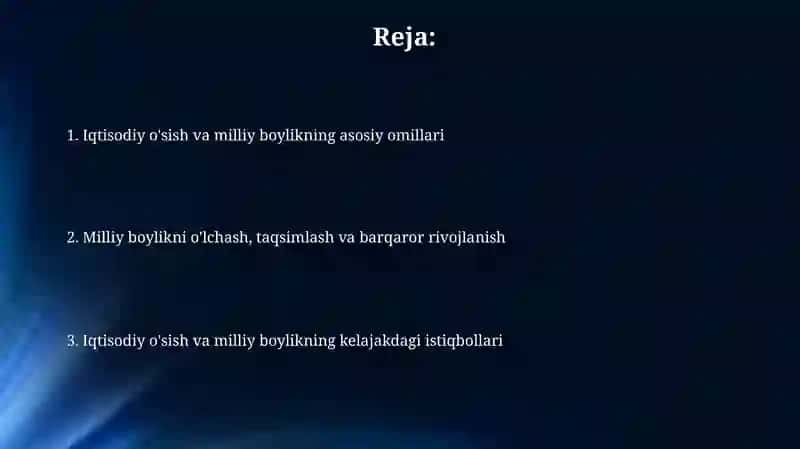 Reja:

1. Iqtisodiy o'sish va milliy boylikning asosiy omillari

2. Milliy boylikni o'lchash, taqsimlash va barqaror rivojlanish

3. Iqtisodiy o'sish va milliy boylikning kelajakdagi istiqbollari